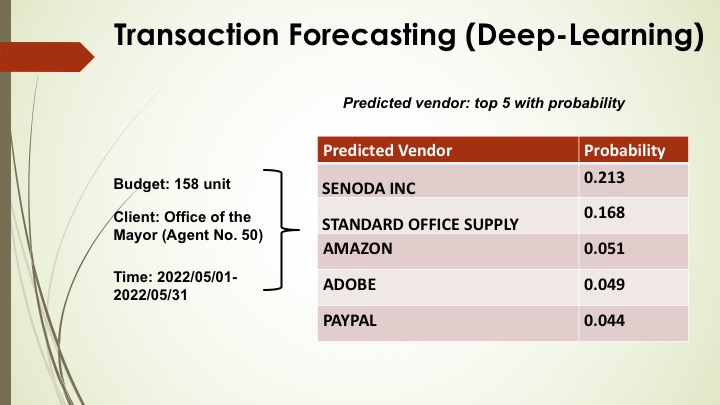 Transaction Forecasting (Deep-Learning)

Predicted vendor: top 5 with probability

Budget: 158 unit

Client: Office of the Mayor (Agent No. 50)

Time: 2022/05/01-2022/05/31

| Predicted Vendor | Probability |
|---|---|
| SENODA INC | 0.213 |
| STANDARD OFFICE SUPPLY | 0.168 |
| AMAZON | 0.051 |
| ADOBE | 0.049 |
| PAYPAL | 0.044 |